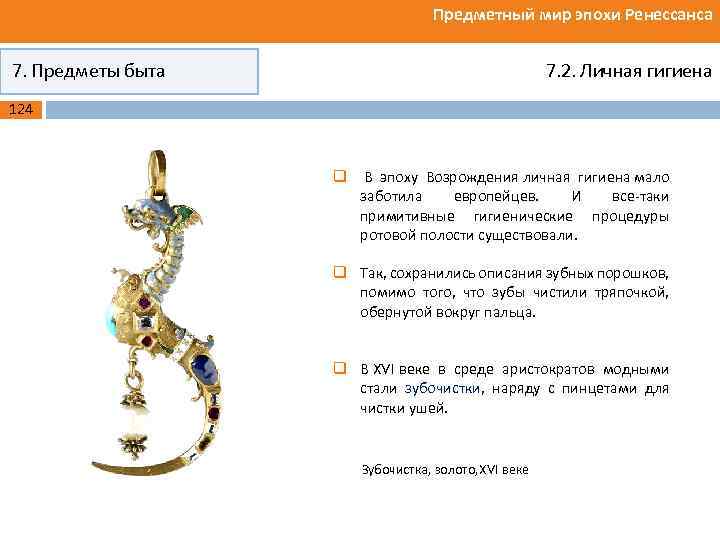 Предметный мир эпохи Ренессанса

7. Предметы быта

7.2. Личная гигиена

124

В эпоху Возрождения личная гигиена мало заботила европейцев. И все-таки примитивные гигиенические процедуры ротовой полости существовали.

Так, сохранились описания зубных порошков, помимо того, что зубы чистили тряпочкой, обернутой вокруг пальца.

В XVI веке в среде аристократов модными стали зубочистки, наряду с пинцетами для чистки ушей.

Зубочистка, золото, XVI веке